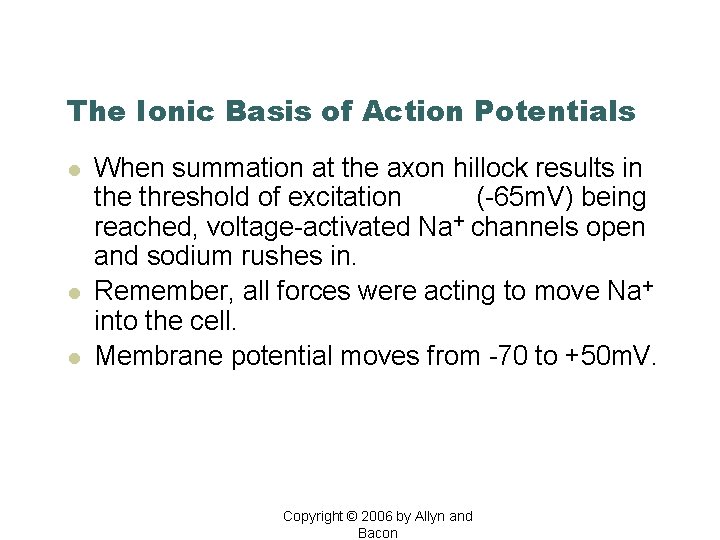 The Ionic Basis of Action Potentials

- When summation at the axon hillock results in the threshold of excitation (-65mV) being reached, voltage-activated $Na^+$ channels open and sodium rushes in.
- Remember, all forces were acting to move $Na^+$ into the cell.
- Membrane potential moves from -70 to +50mV.

Copyright © 2006 by Allyn and Bacon